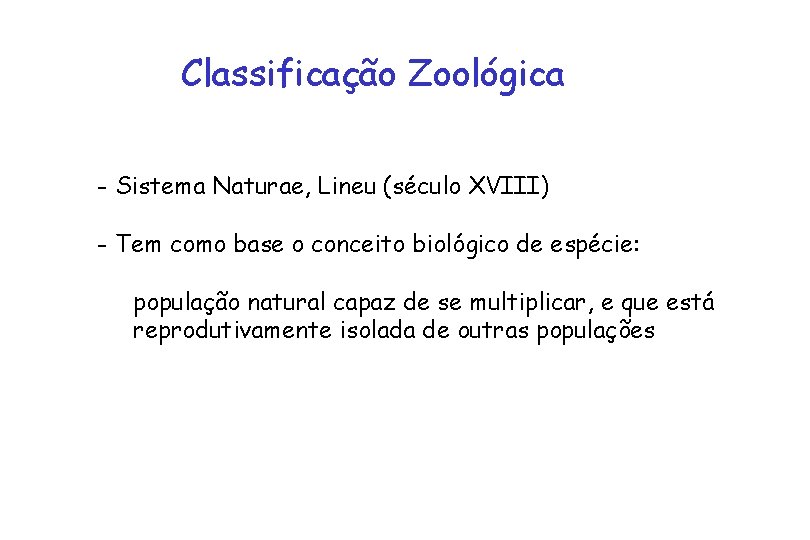 Classificação Zoológica

- Sistema Naturae, Lineu (século XVIII)

- Tem como base o conceito biológico de espécie:

população natural capaz de se multiplicar, e que está reprodutivamente isolada de outras populações